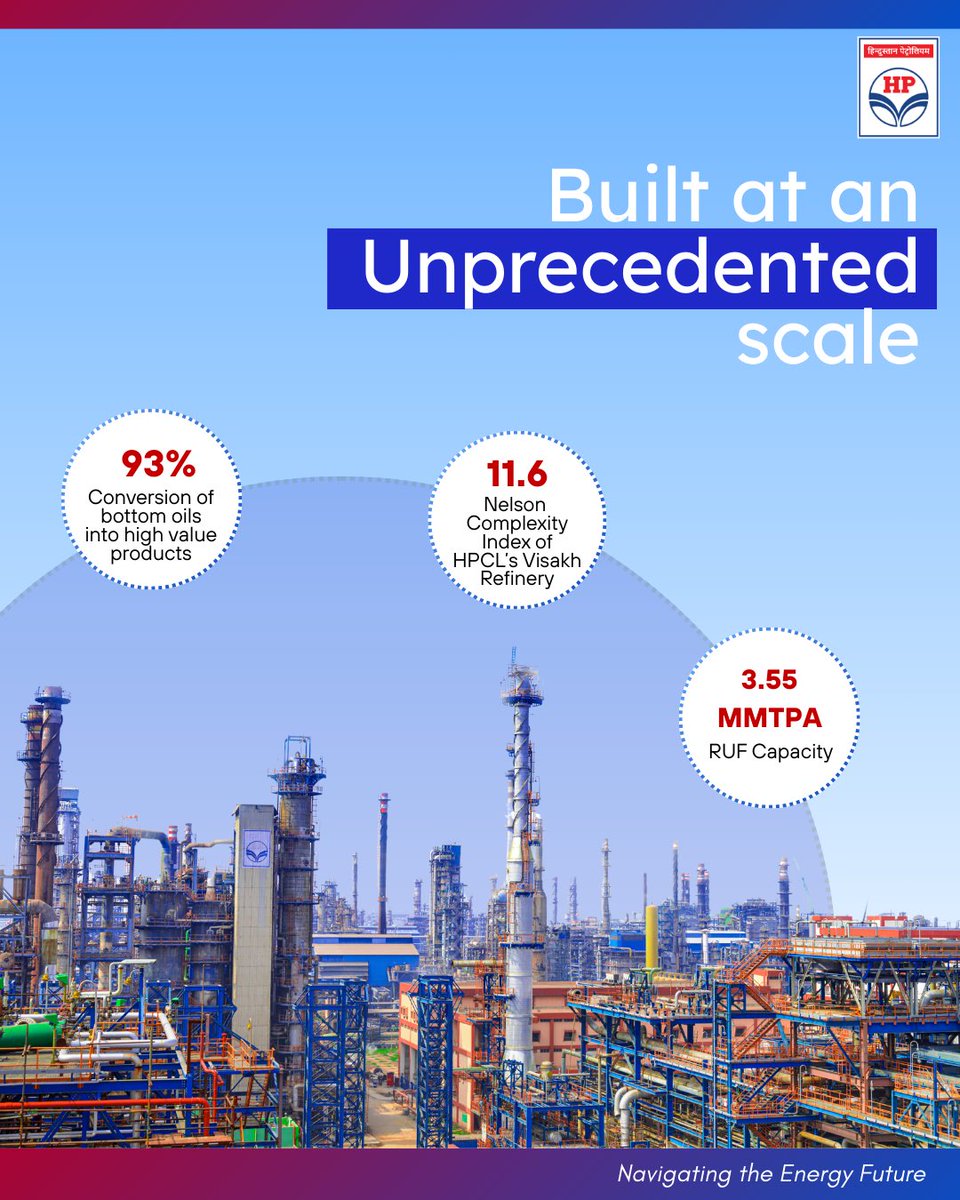 हिन्दुस्तान पेट्रोलियम
HP

Built at an Unprecedented scale

93%
Conversion of bottom oils into high value products

11.6
Nelson Complexity Index of HPCL's Visakh Refinery

3.55 MMTPA
RUF Capacity

Navigating the Energy Future